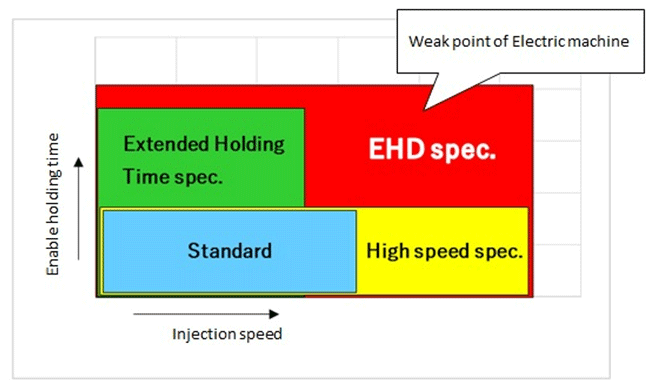 Weak point of Electric machine

Enable holding time

Extended Holding Time spec.

EHD spec.

Standard

High speed spec.

Injection speed